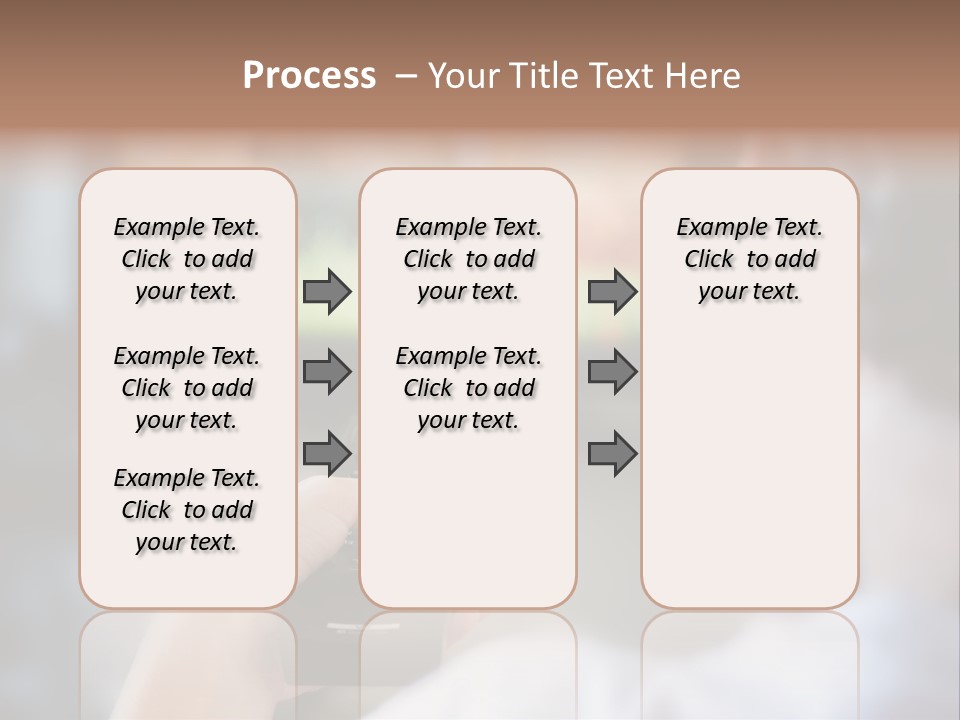 Process – Your Title Text Here

Example Text. Click to add your text.

Example Text. Click to add your text.

Example Text. Click to add your text.

Example Text. Click to add your text.

Example Text. Click to add your text.

Example Text. Click to add your text.